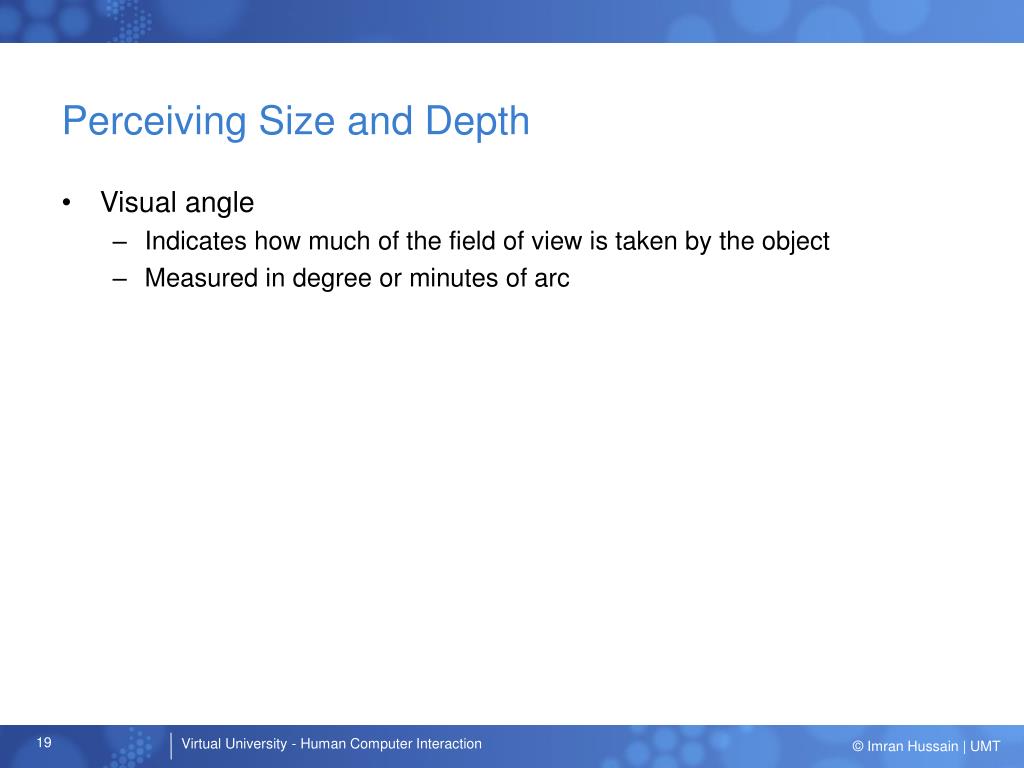 Perceiving Size and Depth

• Visual angle
– Indicates how much of the field of view is taken by the object
– Measured in degree or minutes of arc

19

Virtual University - Human Computer Interaction

© Imran Hussain | UMT